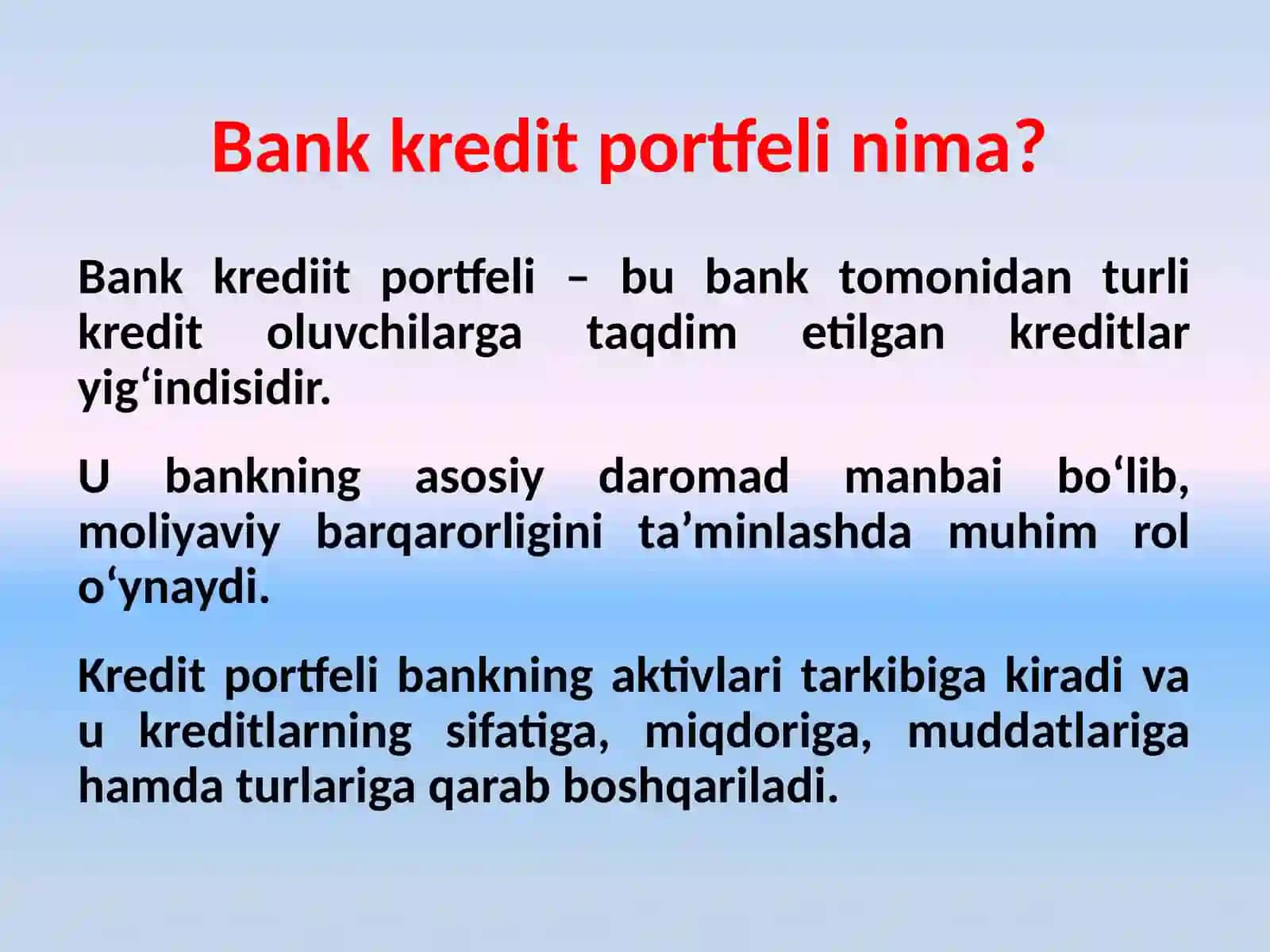 Bank kredit portfeli nima?

Bank krediit portfeli – bu bank tomonidan turli kredit oluvchilarga taqdim etilgan kreditlar yig'indisidir.

U bankning asosiy daromad manbai bo'lib, moliyaviy barqarorligini ta'minlashda muhim rol o'ynaydi.

Kredit portfeli bankning aktivlari tarkibiga kiradi va u kreditlarning sifatiga, miqdoriga, muddatlariga hamda turlariga qarab boshqariladi.